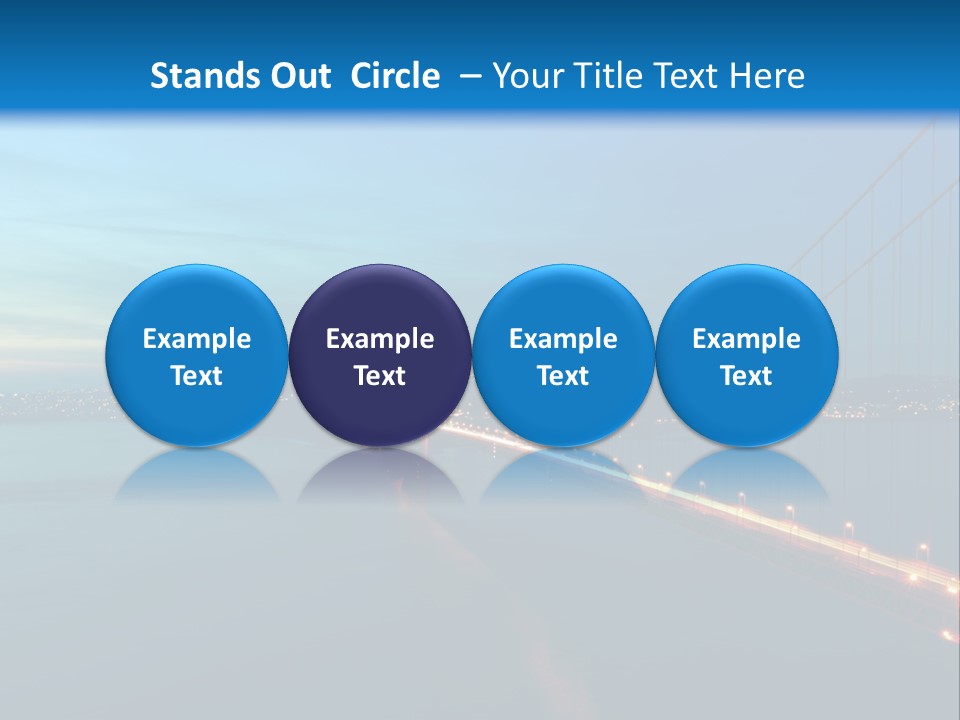 Stands Out  Circle  – Your Title Text Here

Example Text

Example Text

Example Text

Example Text